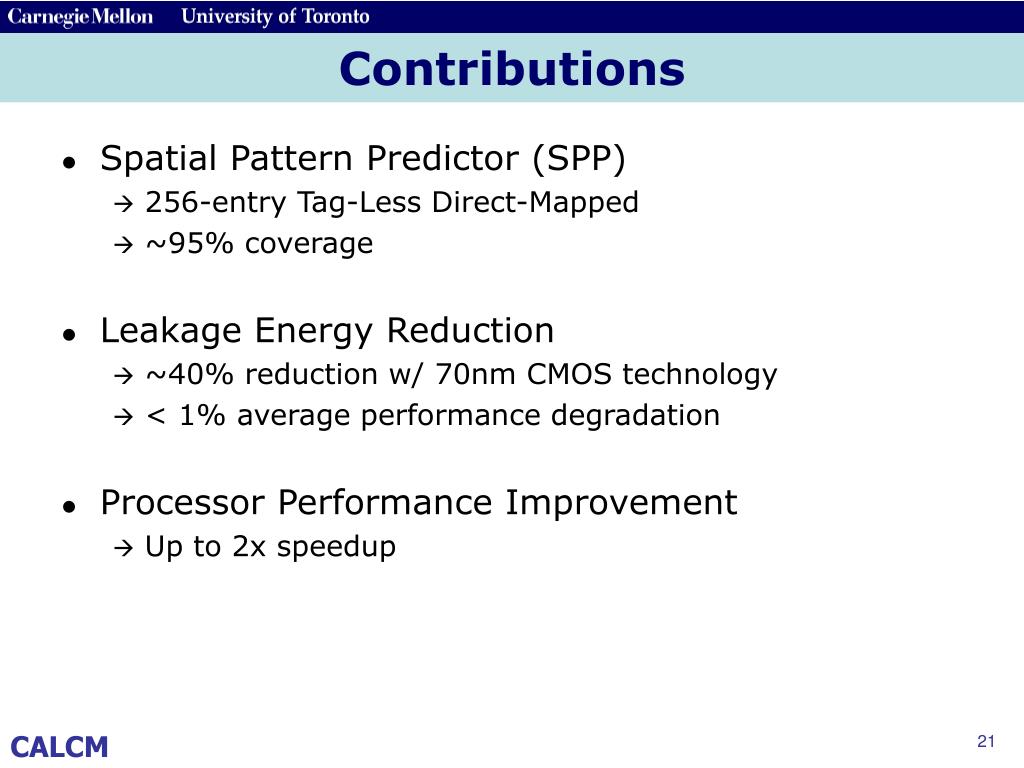 Carnegie Mellon University of Toronto

Contributions

• Spatial Pattern Predictor (SPP)
→ 256-entry Tag-Less Direct-Mapped
→ ~95% coverage

• Leakage Energy Reduction
→ ~40% reduction w/ 70nm CMOS technology
→ < 1% average performance degradation

• Processor Performance Improvement
→ Up to 2x speedup

CALCM

21